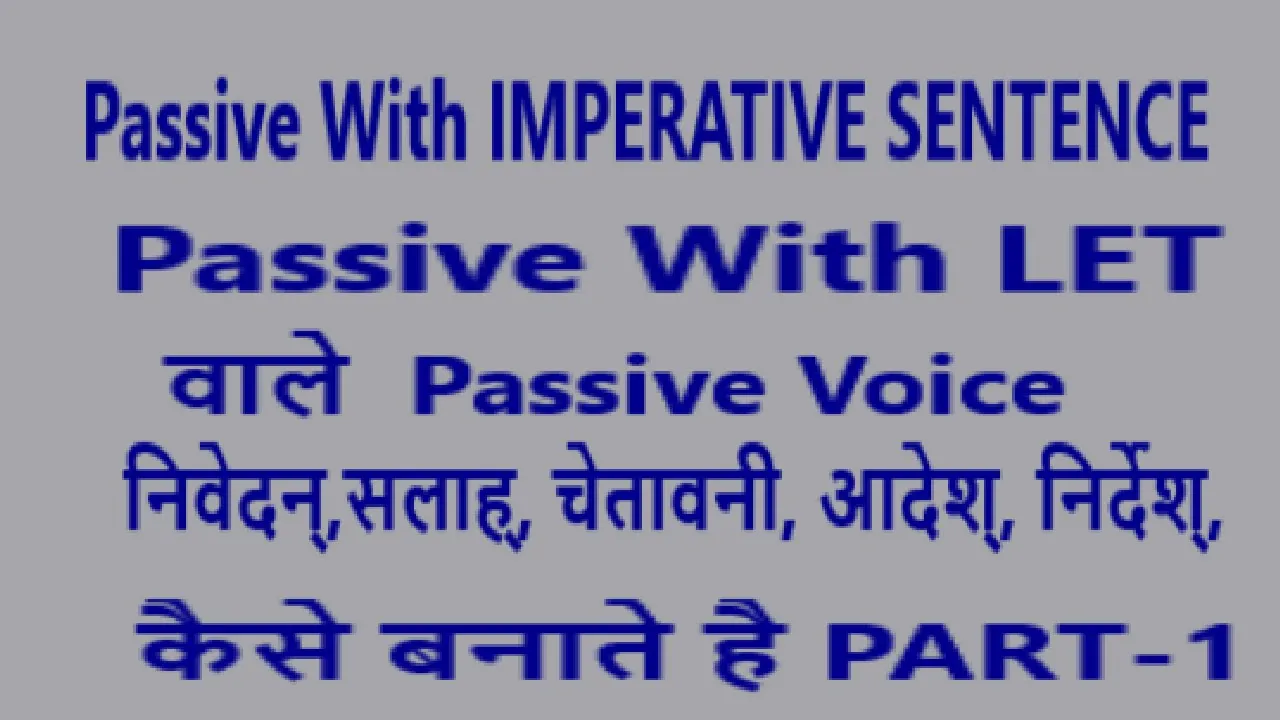 Passive With IMPERATIVE SENTENCE

Passive With LET

वाले Passive Voice

निवेदन्,सलाह्, चेतावनी, आदेश्, निर्देश्,

कैसे बनाते है PART-1